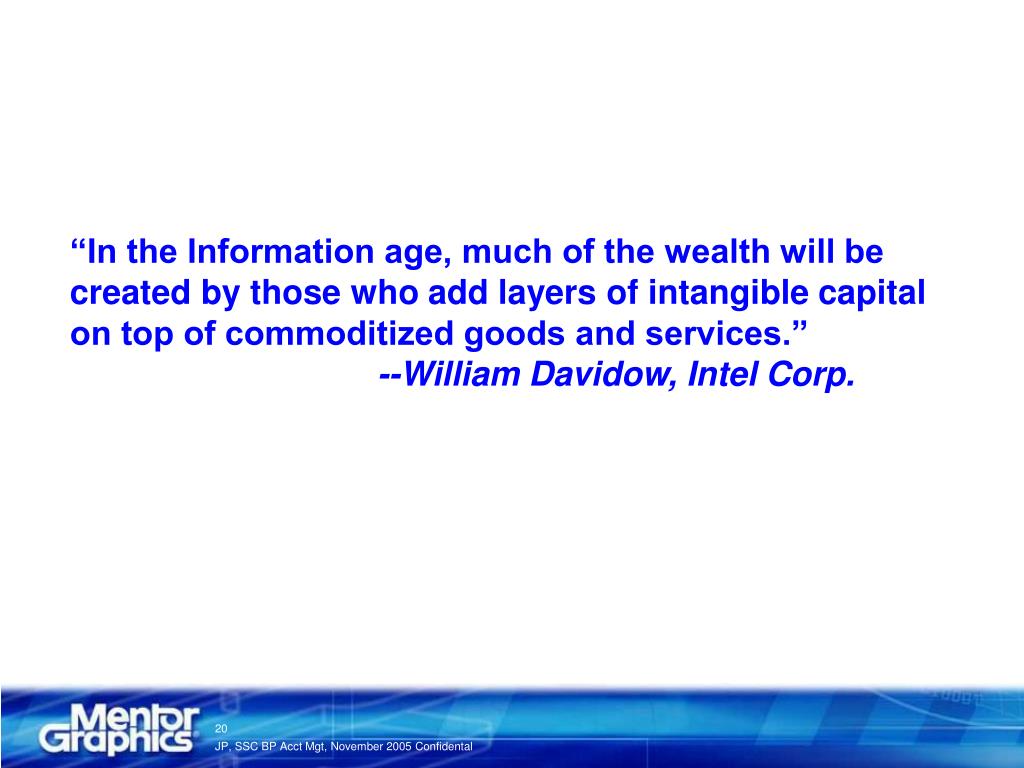 “In the Information age, much of the wealth will be created by those who add layers of intangible capital on top of commoditized goods and services.”
--William Davidow, Intel Corp.

Mentor Graphics

20
JP, SSC BP Acct Mgt, November 2005 Confidental